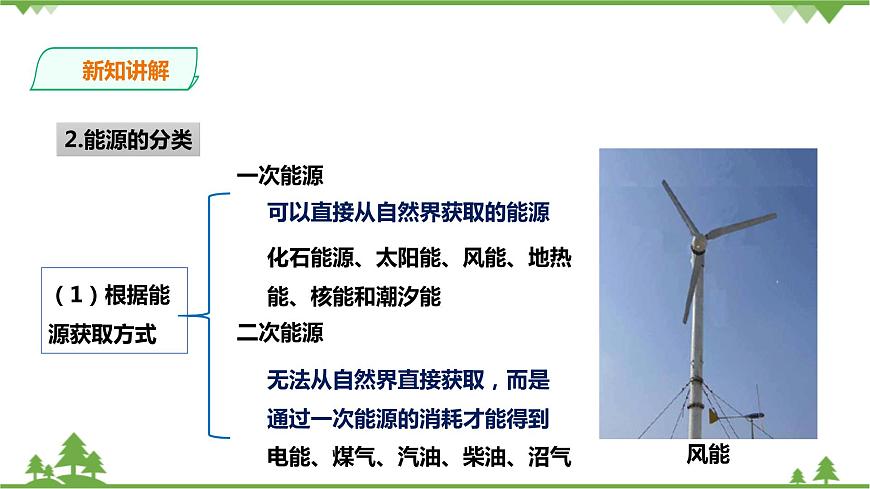 新知讲解

2.能源的分类

（1）根据能源获取方式

一次能源

可以直接从自然界获取的能源

化石能源、太阳能、风能、地热能、核能和潮汐能

二次能源

无法从自然界直接获取，而是通过一次能源的消耗才能得到

电能、煤气、汽油、柴油、沼气

风能